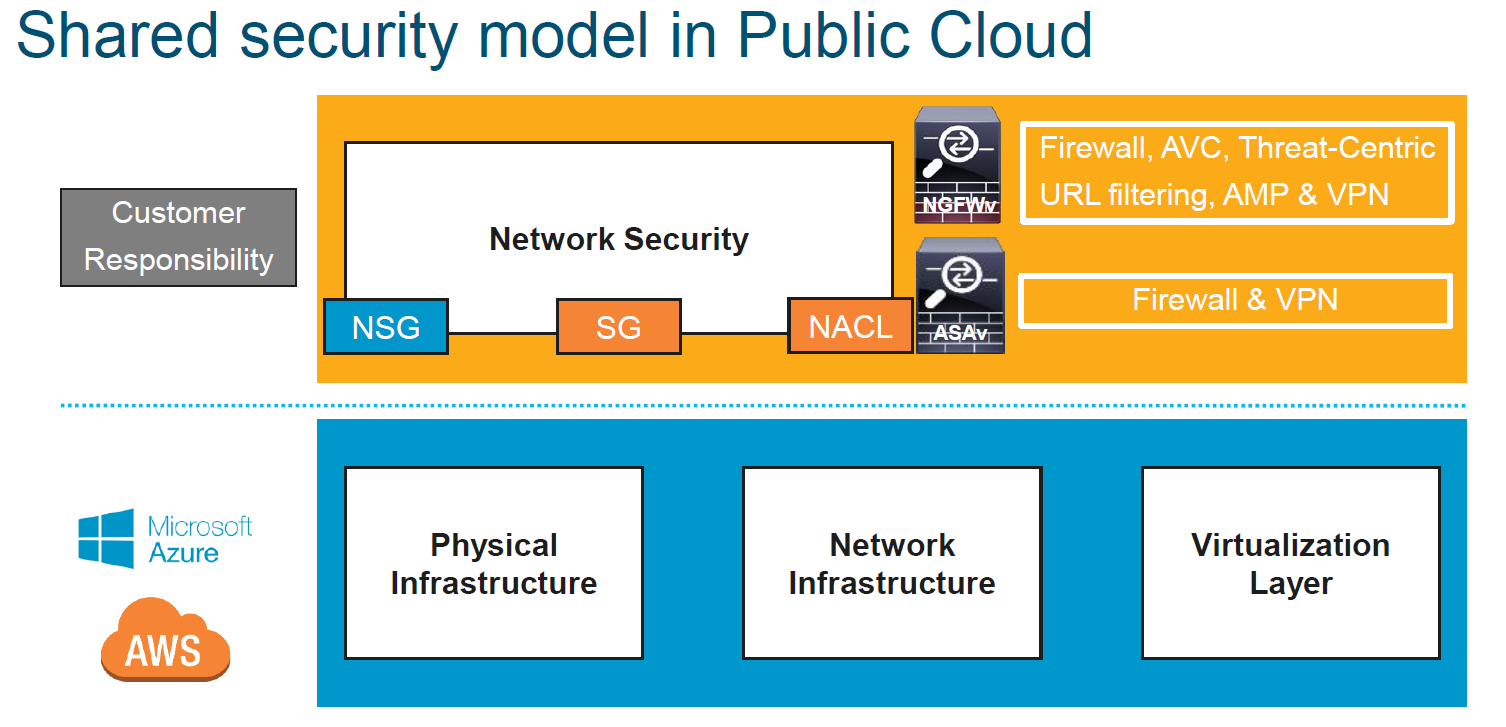 Shared security model in Public Cloud

Customer Responsibility

Network Security

NSG

SG

NACL

NGFWv

Firewall, AVC, Threat-Centric URL filtering, AMP & VPN

ASAv

Firewall & VPN

Microsoft Azure

AWS

Physical Infrastructure

Network Infrastructure

Virtualization Layer